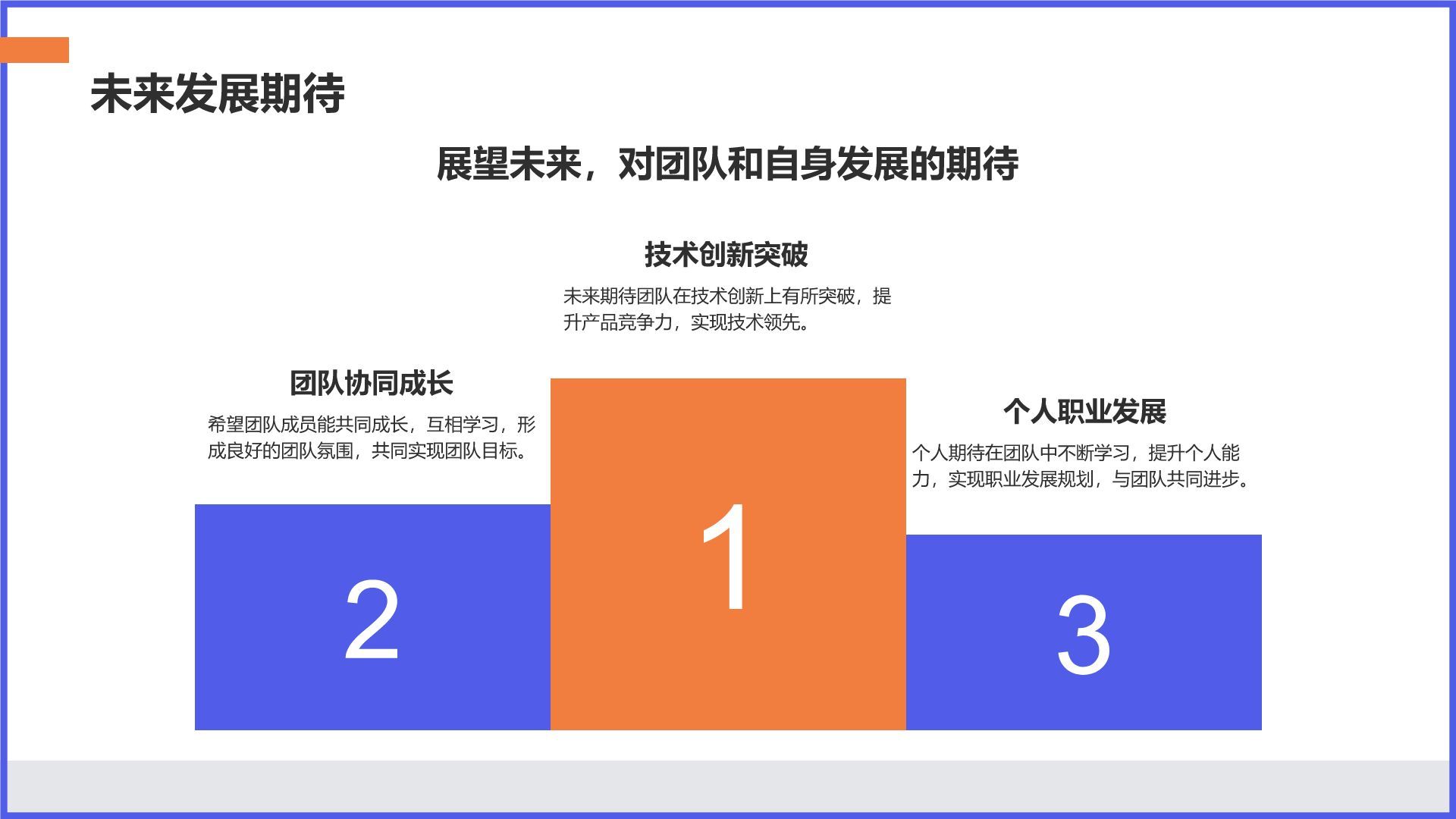 未来发展期待

展望未来，对团队和自身发展的期待

技术创新突破

未来期待团队在技术创新上有所突破，提升产品竞争力，实现技术领先。

团队协同成长

希望团队成员能共同成长，互相学习，形成良好的团队氛围，共同实现团队目标。

个人职业发展

个人期待在团队中不断学习，提升个人能力，实现职业发展规划，与团队共同进步。

2

1

3